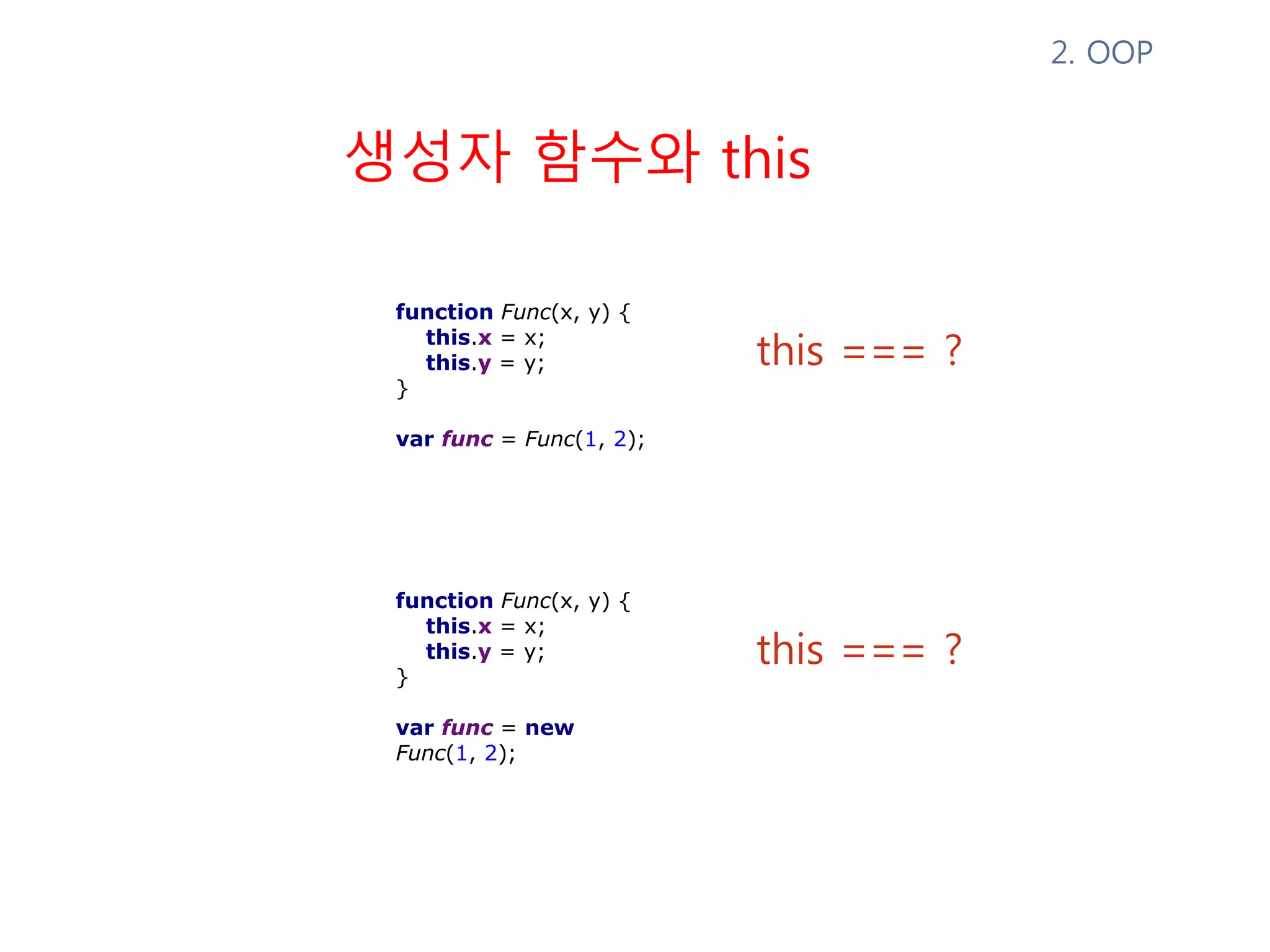 2. OOP

생성자 함수와 this

function Func(x, y) {
    this.x = x;
    this.y = y;
}

var func = Func(1, 2);

this === ?

function Func(x, y) {
    this.x = x;
    this.y = y;
}

var func = new
Func(1, 2);

this === ?